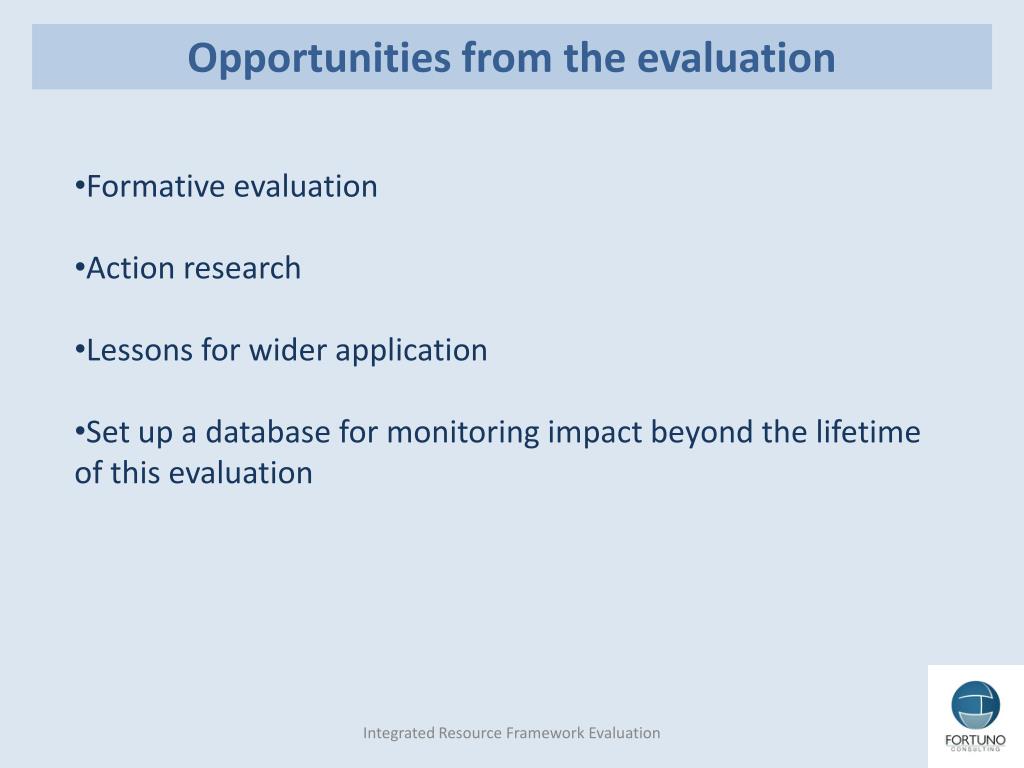 Opportunities from the evaluation

•Formative evaluation

•Action research

•Lessons for wider application

•Set up a database for monitoring impact beyond the lifetime of this evaluation

Integrated Resource Framework Evaluation

FORTUNO
CONSULTING